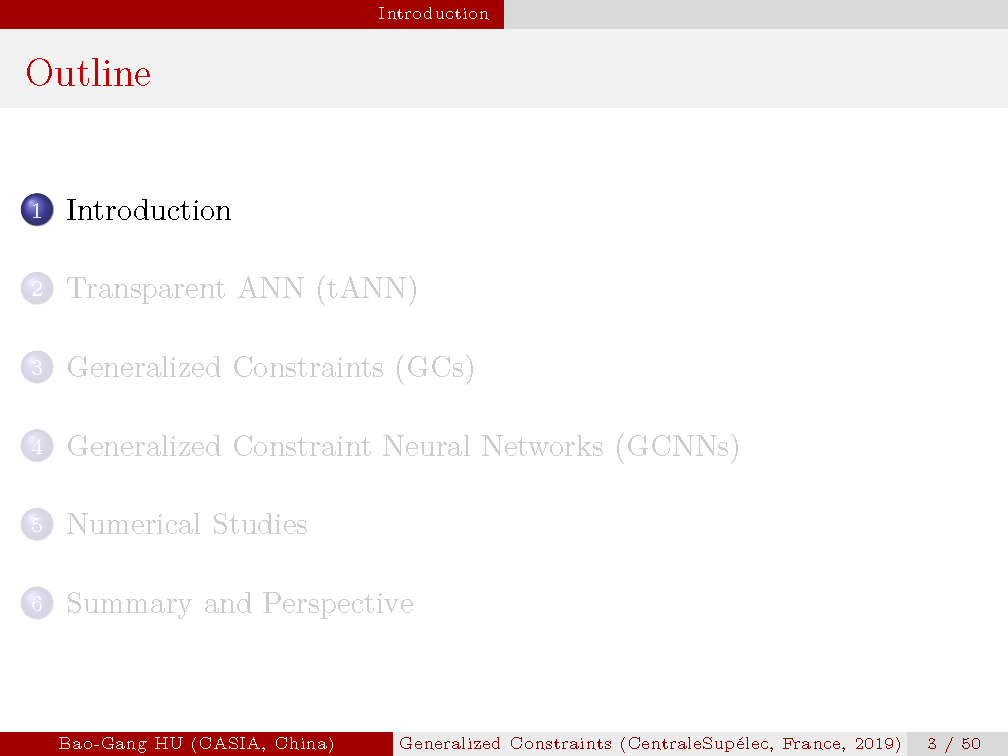 Introduction

Outline

1 Introduction

2 Transparent ANN (tANN)

3 Generalized Constraints (GCs)

4 Generalized Constraint Neural Networks (GCNNs)

5 Numerical Studies

6 Summary and Perspective

Bao-Gang HU (CASIA, China) Generalized Constraints (CentraleSupélec, France, 2019) 3 / 50